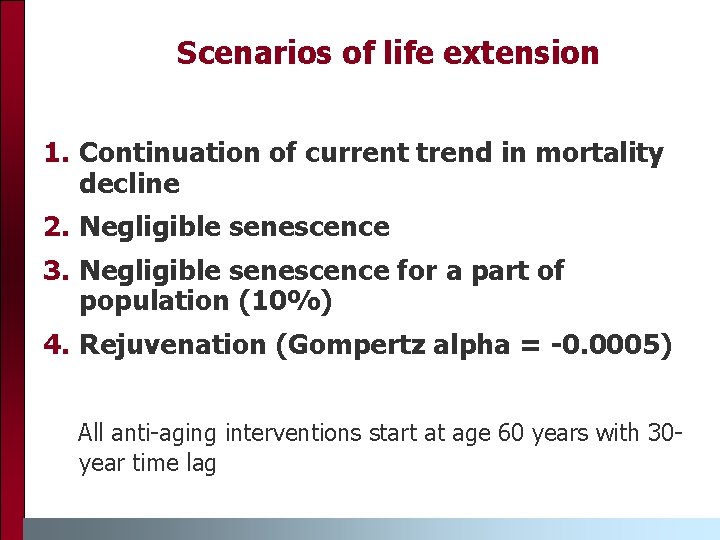 Scenarios of life extension

1. Continuation of current trend in mortality decline
2. Negligible senescence
3. Negligible senescence for a part of population (10%)
4. Rejuvenation (Gompertz alpha = -0.0005)

All anti-aging interventions start at age 60 years with 30-year time lag